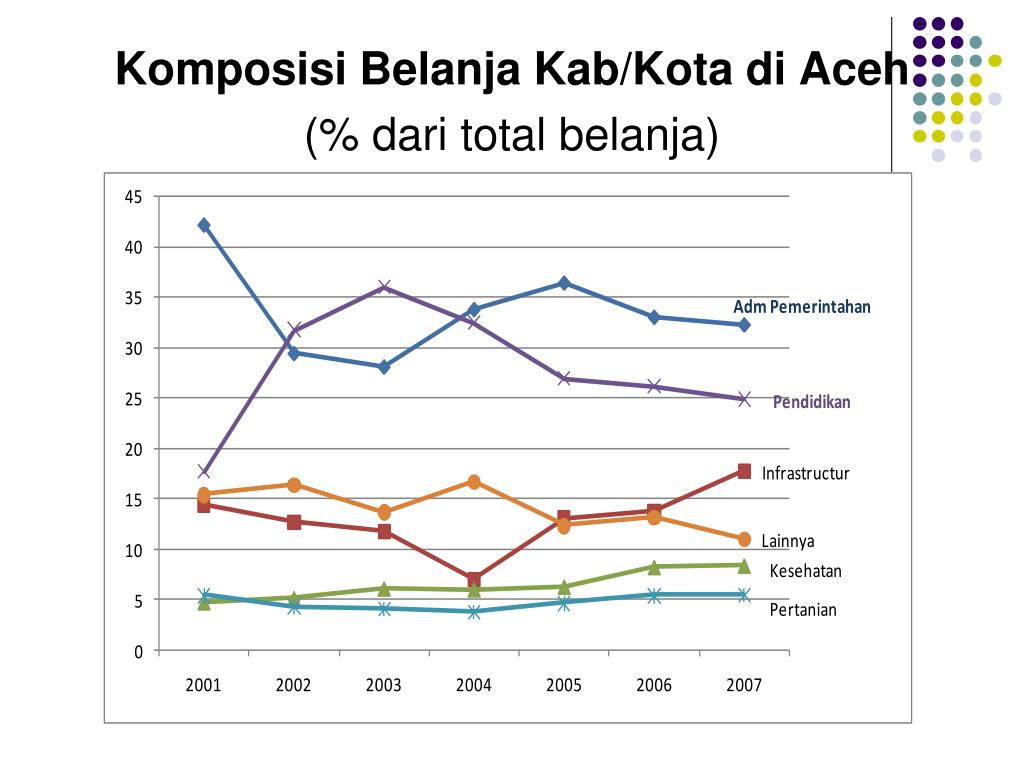 Komposisi Belanja Kab/Kota di Aceh
(% dari total belanja)

45
40
35
30
25
20
15
10
5
0

2001 2002 2003 2004 2005 2006 2007

Adm Pemerintahan
Pendidikan
Infrastructur
Lainnya
Kesehatan
Pertanian